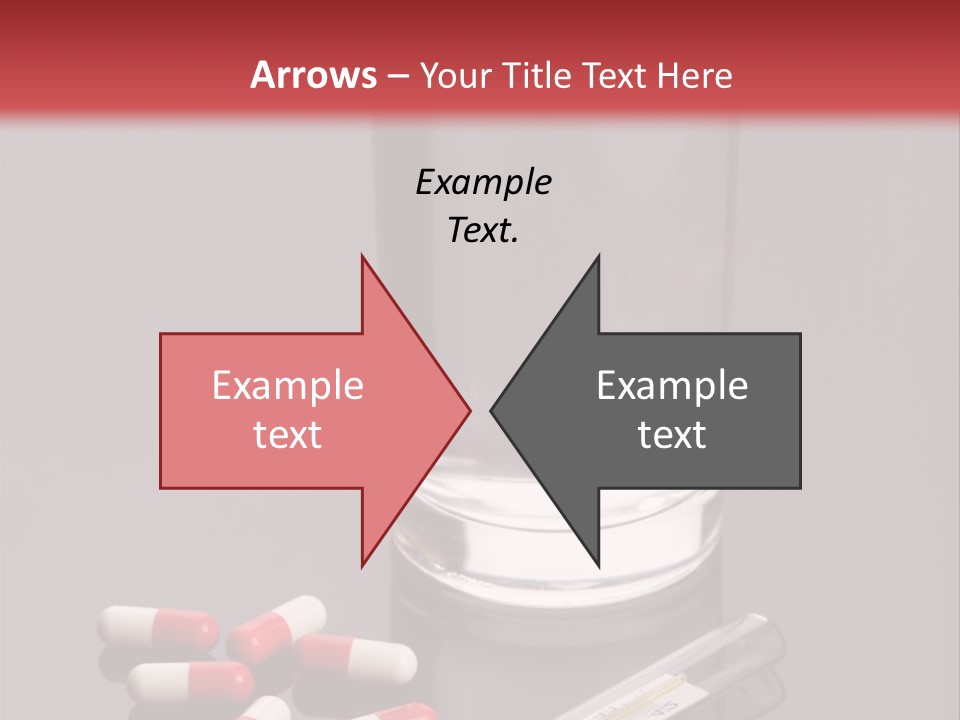 Arrows – Your Title Text Here

Example Text.

Example text

Example text